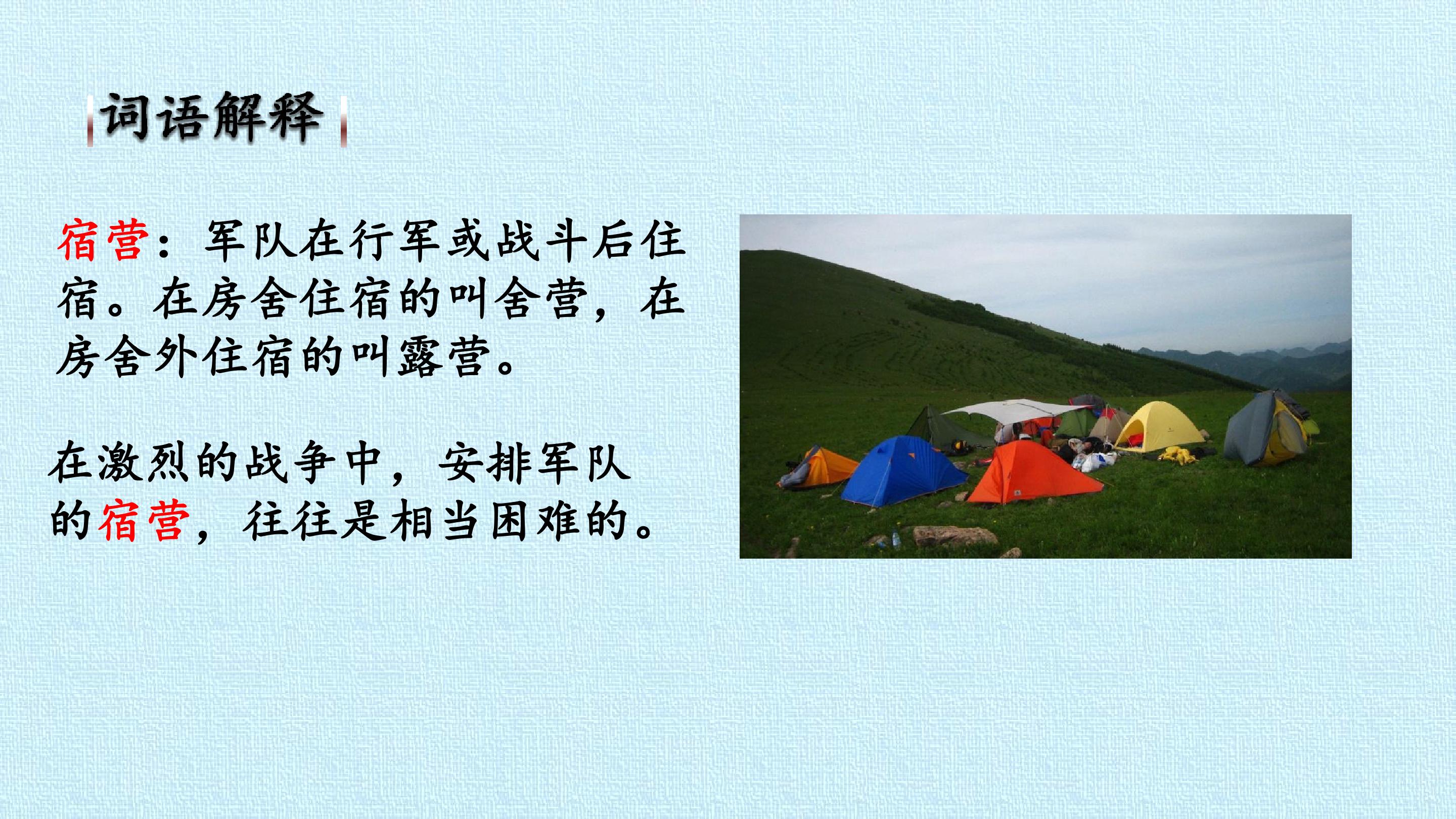 词语解释

宿营：军队在行军或战斗后住宿。在房舍住宿的叫舍营，在房舍外住宿的叫露营。

在激烈的战争中，安排军队的宿营，往往是相当困难的。